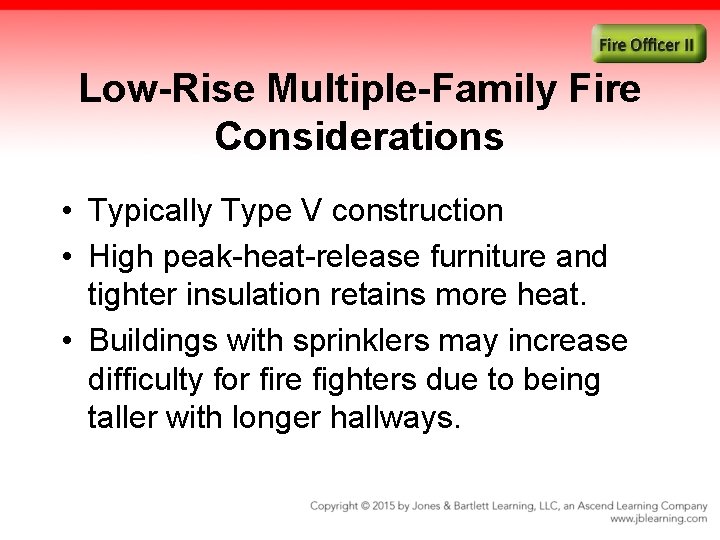 Fire Officer II

Low-Rise Multiple-Family Fire Considerations

• Typically Type V construction
• High peak-heat-release furniture and tighter insulation retains more heat.
• Buildings with sprinklers may increase difficulty for fire fighters due to being taller with longer hallways.

Copyright © 2015 by Jones & Bartlett Learning, LLC, an Ascend Learning Company
www.jblearning.com